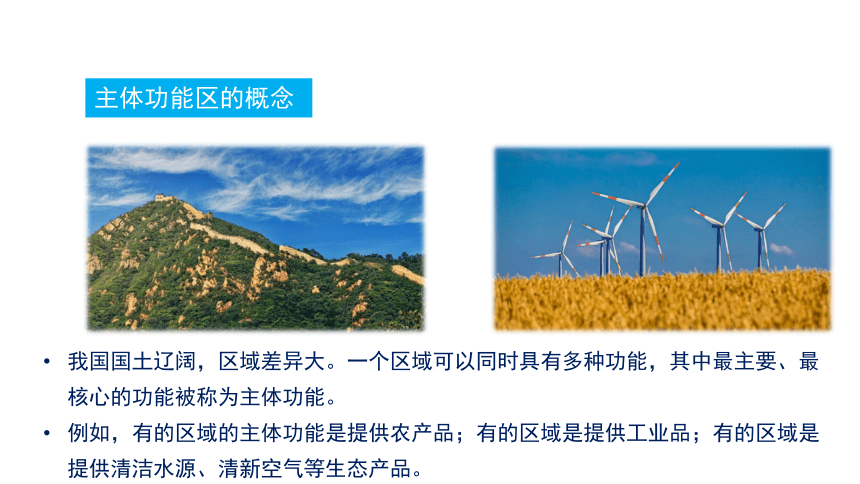 主体功能区的概念

• 我国国土辽阔，区域差异大。一个区域可以同时具有多种功能，其中最主要、最核心的功能被称为主体功能。

• 例如，有的区域的主体功能是提供农产品；有的区域是提供工业品；有的区域是提供清洁水源、清新空气等生态产品。